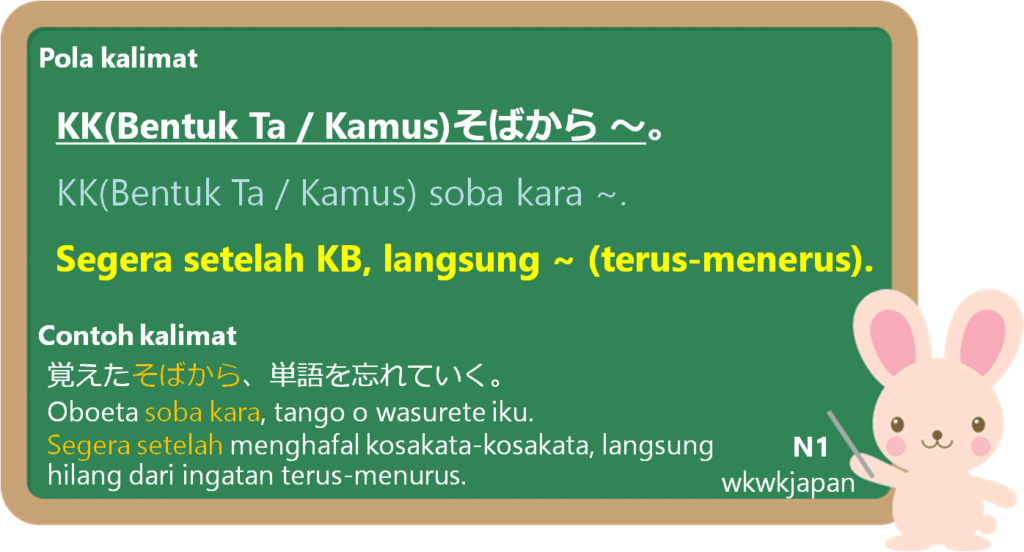 Pola kalimat

KK(Bentuk Ta / Kamus)そばから ～。

KK(Bentuk Ta / Kamus) soba kara ~.

Segera setelah KB, langsung ~ (terus-menerus).

Contoh kalimat

覚えたそばから、単語を忘れていく。

Oboeta soba kara, tango o wasurete iku.

Segera setelah menghafal kosakata-kosakata, langsung hilang dari ingatan terus-menurus.

N1

wkwkjapan